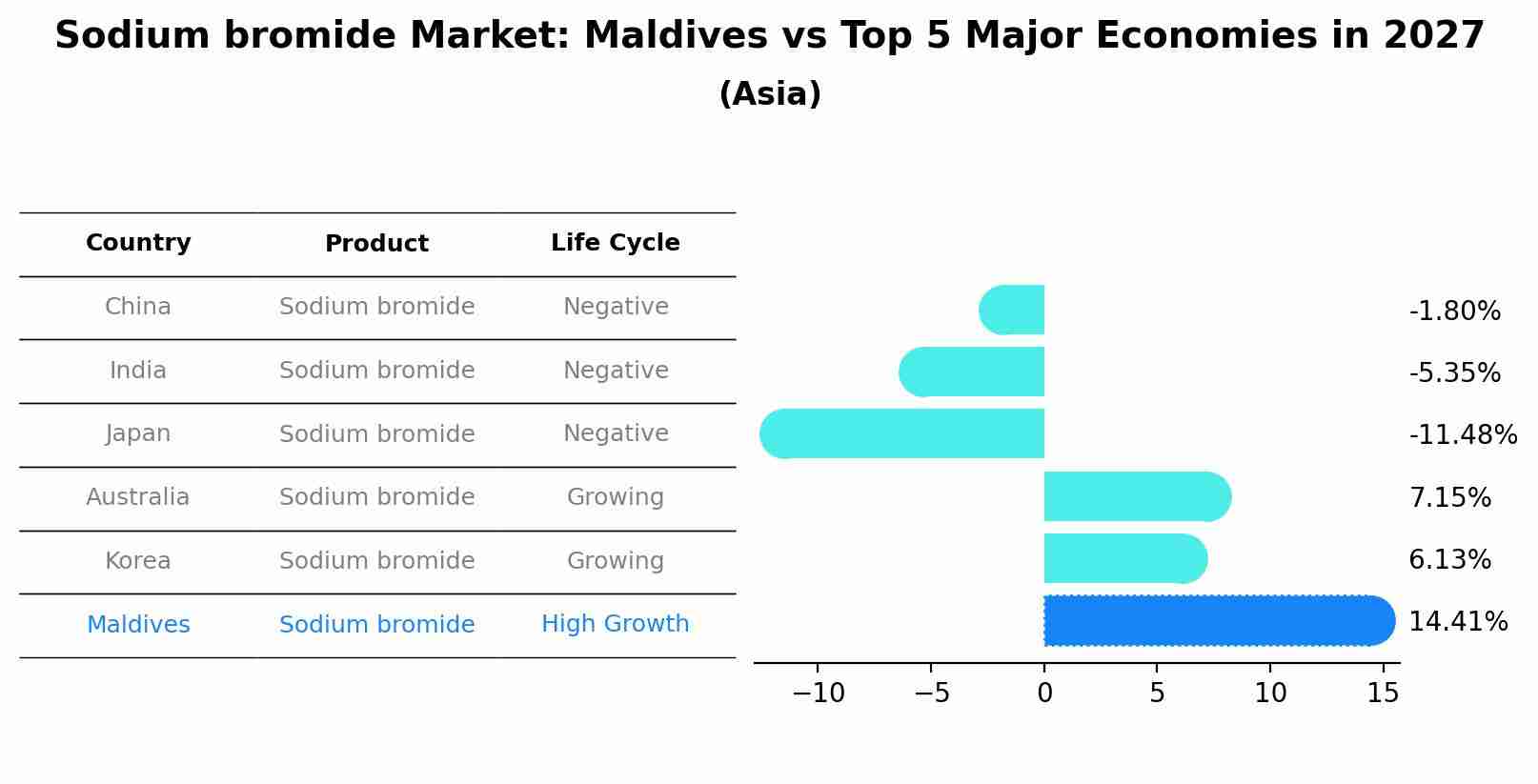 Sodium bromide Market: Maldives vs Top 5 Major Economies in 2027

(Asia)

| Country | Product | Life Cycle |
|---|---|---|
| China | Sodium bromide | Negative |
| India | Sodium bromide | Negative |
| Japan | Sodium bromide | Negative |
| Australia | Sodium bromide | Growing |
| Korea | Sodium bromide | Growing |
| Maldives | Sodium bromide | High Growth |

-1.80%
-5.35%
-11.48%
7.15%
6.13%
14.41%

−10 −5 0 5 10 15